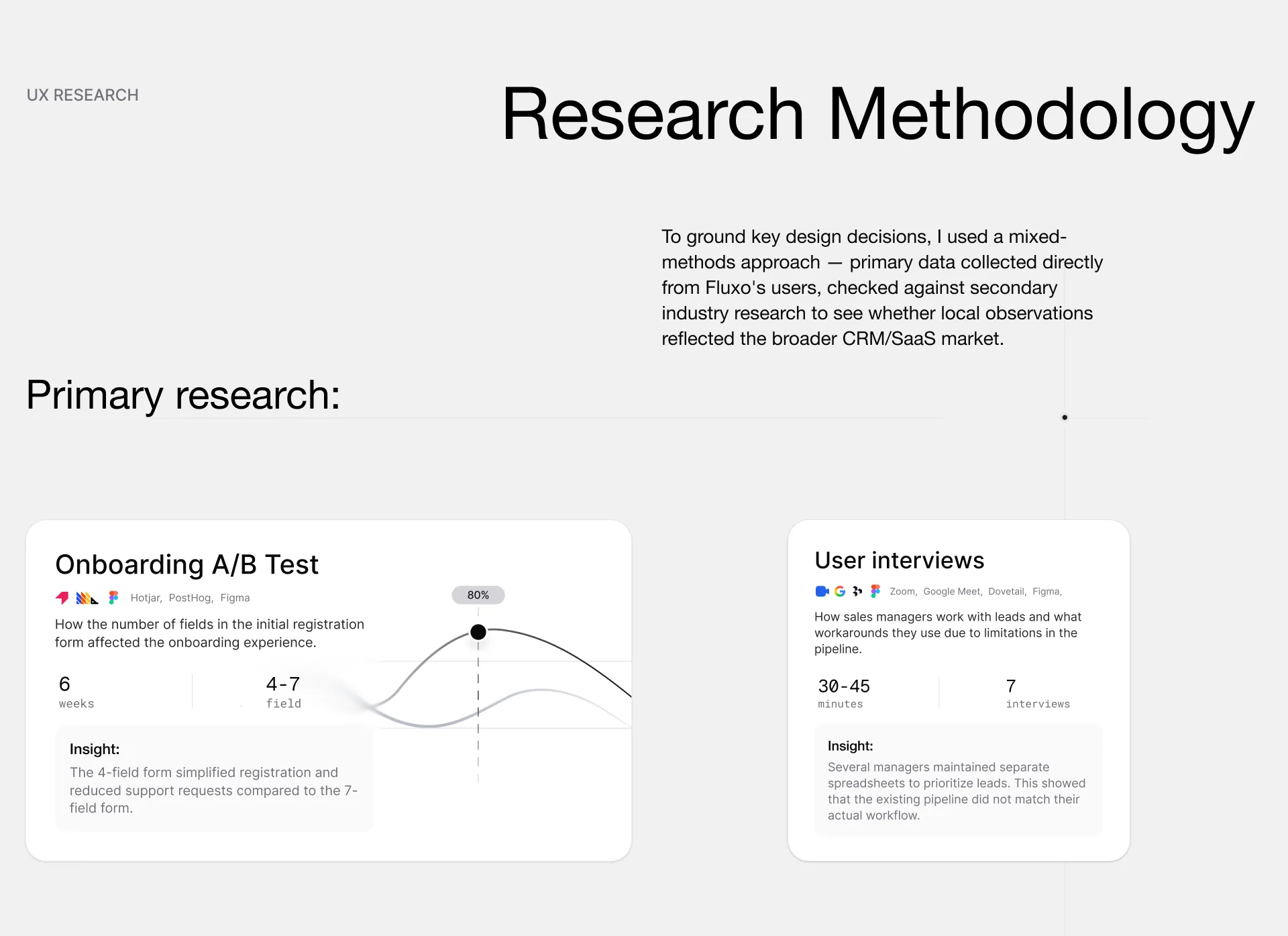 UX RESEARCH

Research Methodology

To ground key design decisions, I used a mixed-methods approach — primary data collected directly from Fluxo's users, checked against secondary industry research to see whether local observations reflected the broader CRM/SaaS market.

Primary research:

Onboarding A/B Test

Hotjar, PostHog, Figma

How the number of fields in the initial registration form affected the onboarding experience.

6
weeks

4-7
field

80%

Insight:
The 4-field form simplified registration and reduced support requests compared to the 7-field form.

User interviews

Zoom, Google Meet, Dovetail, Figma,

How sales managers work with leads and what workarounds they use due to limitations in the pipeline.

30-45
minutes

7
interviews

Insight:
Several managers maintained separate spreadsheets to prioritize leads. This showed that the existing pipeline did not match their actual workflow.